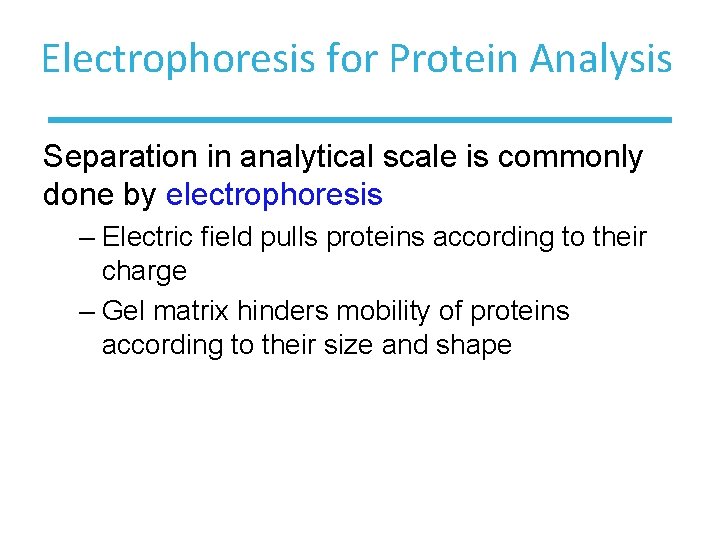 Electrophoresis for Protein Analysis

Separation in analytical scale is commonly done by electrophoresis

– Electric field pulls proteins according to their charge

– Gel matrix hinders mobility of proteins according to their size and shape